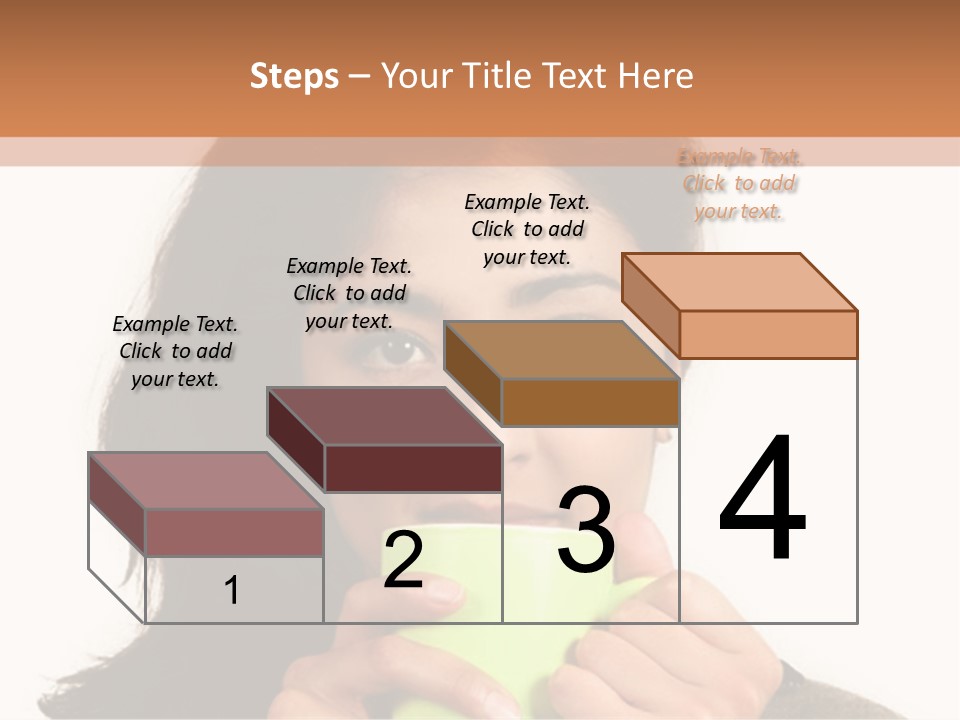 Steps – Your Title Text Here

Example Text. Click to add your text.

Example Text. Click to add your text.

Example Text. Click to add your text.

Example Text. Click to add your text.

1

2

3

4